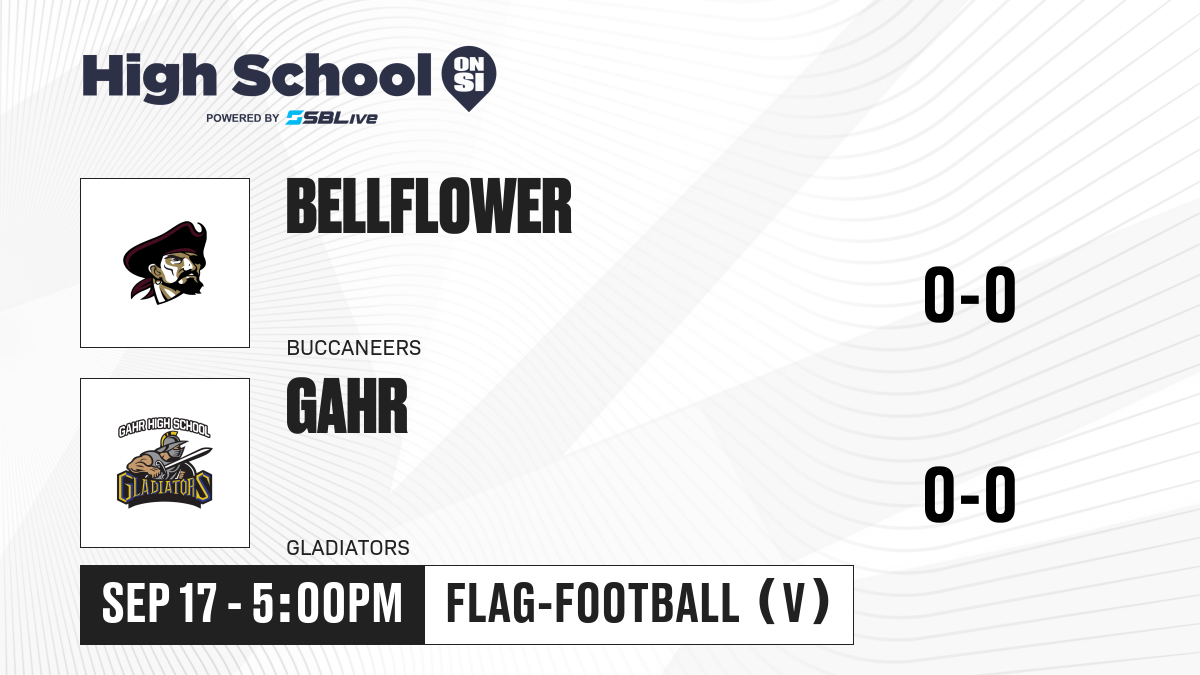 High School ON SI
POWERED BY SBLive

BELLFLOWER
BUCCANEERS
0-0

GAHR HIGH SCHOOL
GLADIATORS

GAHR
GLADIATORS
0-0

SEP 17 - 5:00PM
FLAG-FOOTBALL (V)